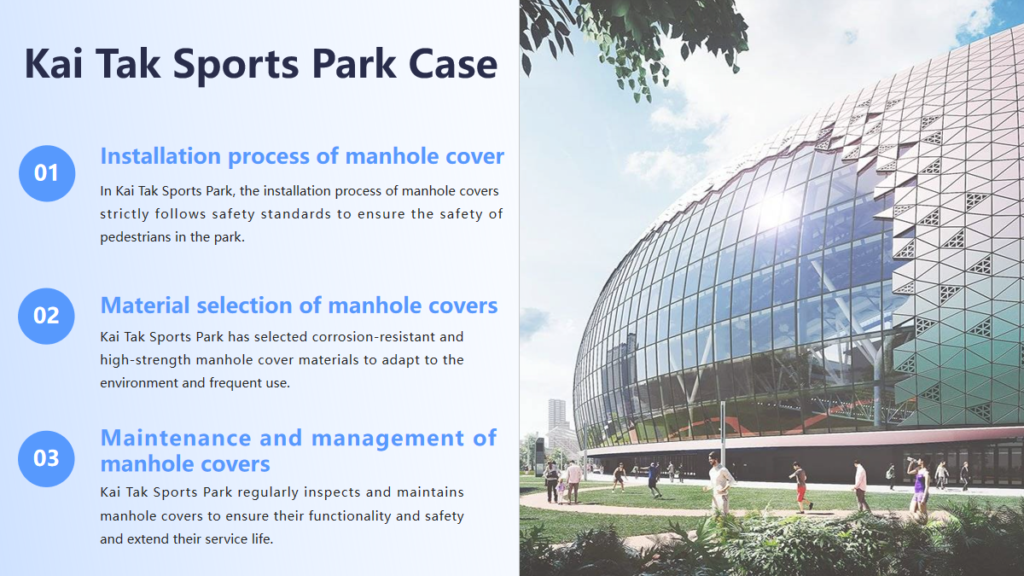 Kai Tak Sports Park Case

01

Installation process of manhole cover

In Kai Tak Sports Park, the installation process of manhole covers strictly follows safety standards to ensure the safety of pedestrians in the park.

02

Material selection of manhole covers

Kai Tak Sports Park has selected corrosion-resistant and high-strength manhole cover materials to adapt to the environment and frequent use.

03

Maintenance and management of manhole covers

Kai Tak Sports Park regularly inspects and maintains manhole covers to ensure their functionality and safety and extend their service life.